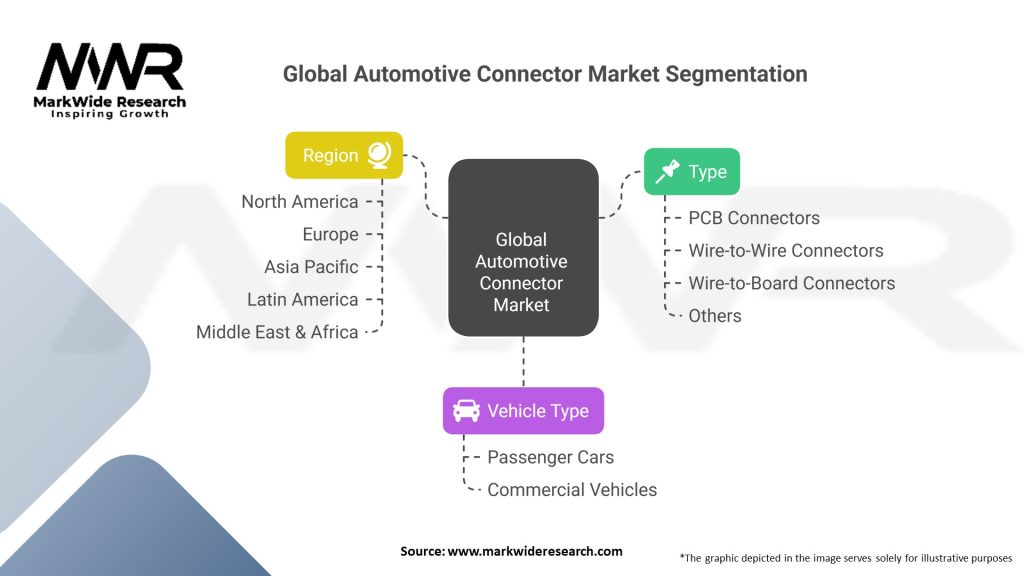 MWR
MarkWide Research
Inspiring Growth

Global Automotive Connector Market Segmentation

Region
North America
Europe
Asia Pacific
Latin America
Middle East & Africa

Global Automotive Connector Market

Type
PCB Connectors
Wire-to-Wire Connectors
Wire-to-Board Connectors
Others

Vehicle Type
Passenger Cars
Commercial Vehicles

Source: www.markwideresearch.com

*The graphic depicted in the image serves solely for illustrative purposes